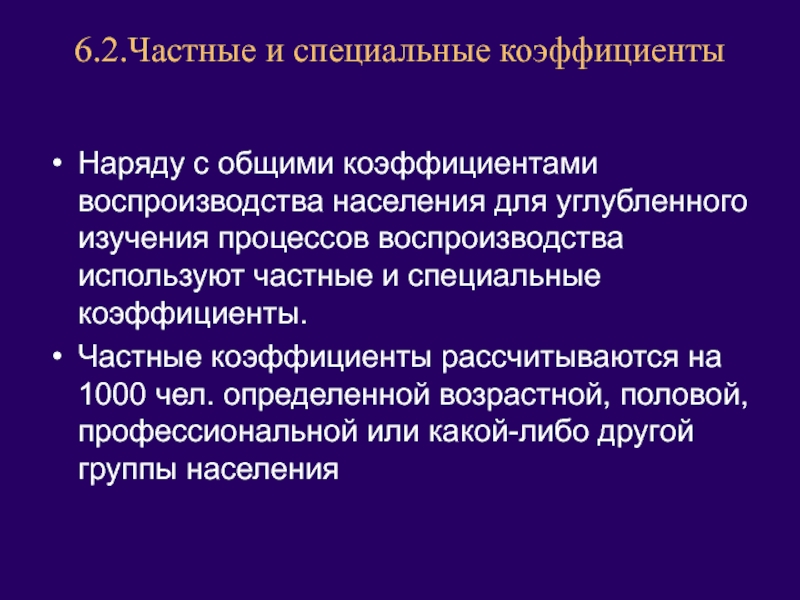 6.2.Частные и специальные коэффициенты

• Наряду с общими коэффициентами воспроизводства населения для углубленного изучения процессов воспроизводства используют частные и специальные коэффициенты.

• Частные коэффициенты рассчитываются на 1000 чел. определенной возрастной, половой, профессиональной или какой-либо другой группы населения